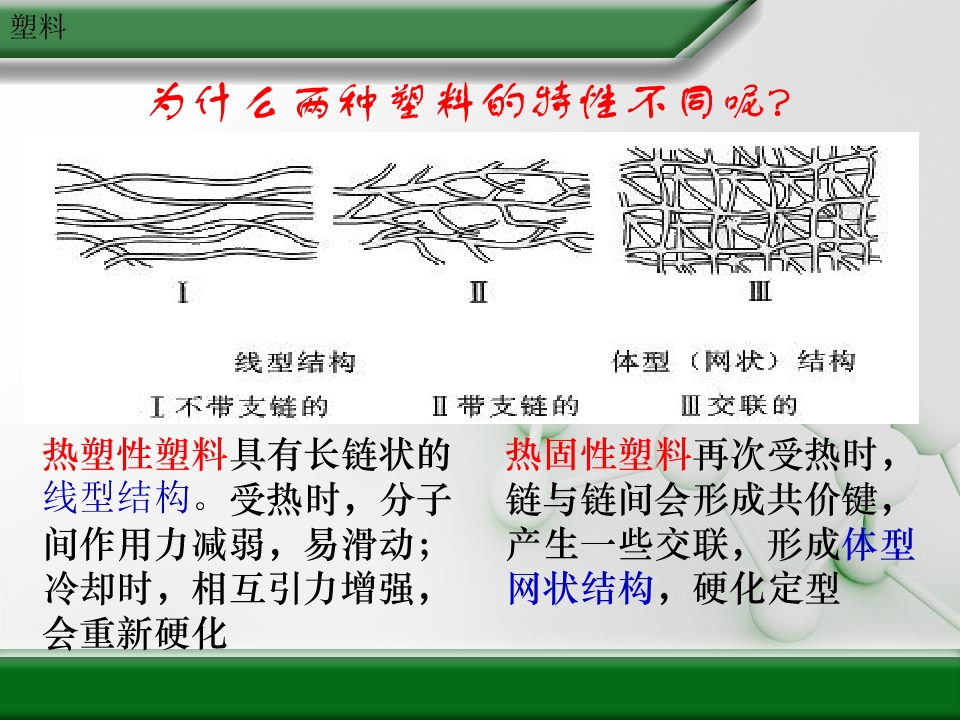 塑料

为什么两种塑料的特性不同呢?

Ⅰ

Ⅱ

Ⅲ

线型结构

体型(网状)结构

Ⅰ不带支链的

Ⅱ带支链的

Ⅲ交联的

热塑性塑料具有长链状的线型结构。受热时,分子间作用力减弱,易滑动;冷却时,相互引力增强,会重新硬化

热固性塑料再次受热时,链与链间会形成共价键,产生一些交联,形成体型网状结构,硬化定型